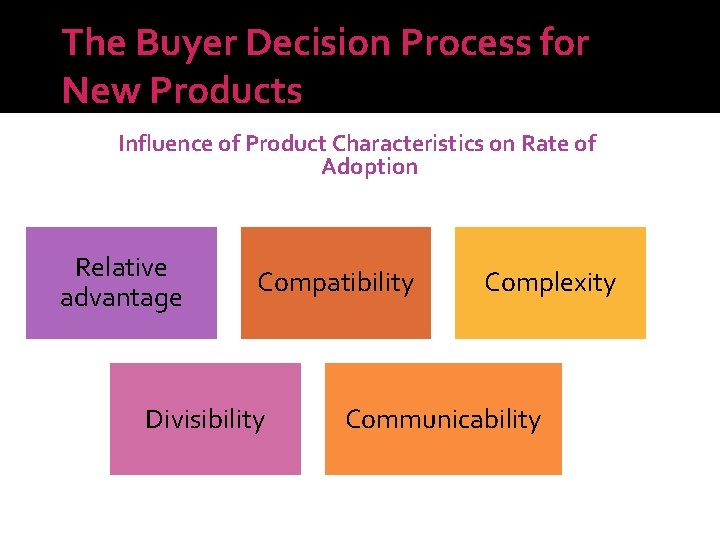 The Buyer Decision Process for New Products

Influence of Product Characteristics on Rate of Adoption

Relative advantage

Compatibility

Complexity

Divisibility

Communicability